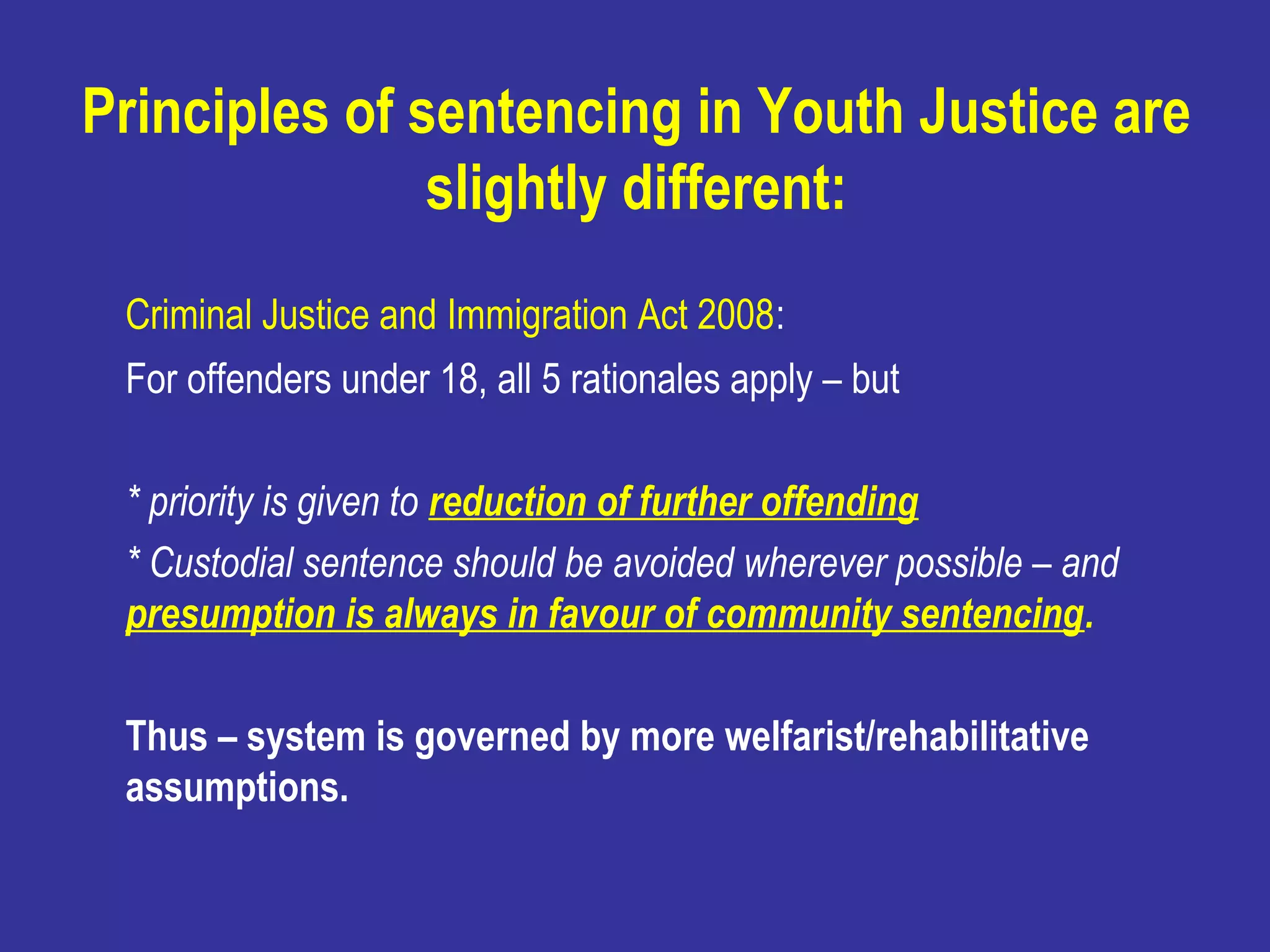 Principles of sentencing in Youth Justice are slightly different:

Criminal Justice and Immigration Act 2008:

For offenders under 18, all 5 rationales apply – but

* priority is given to reduction of further offending

* Custodial sentence should be avoided wherever possible – and presumption is always in favour of community sentencing.

Thus – system is governed by more welfarist/rehabilitative assumptions.